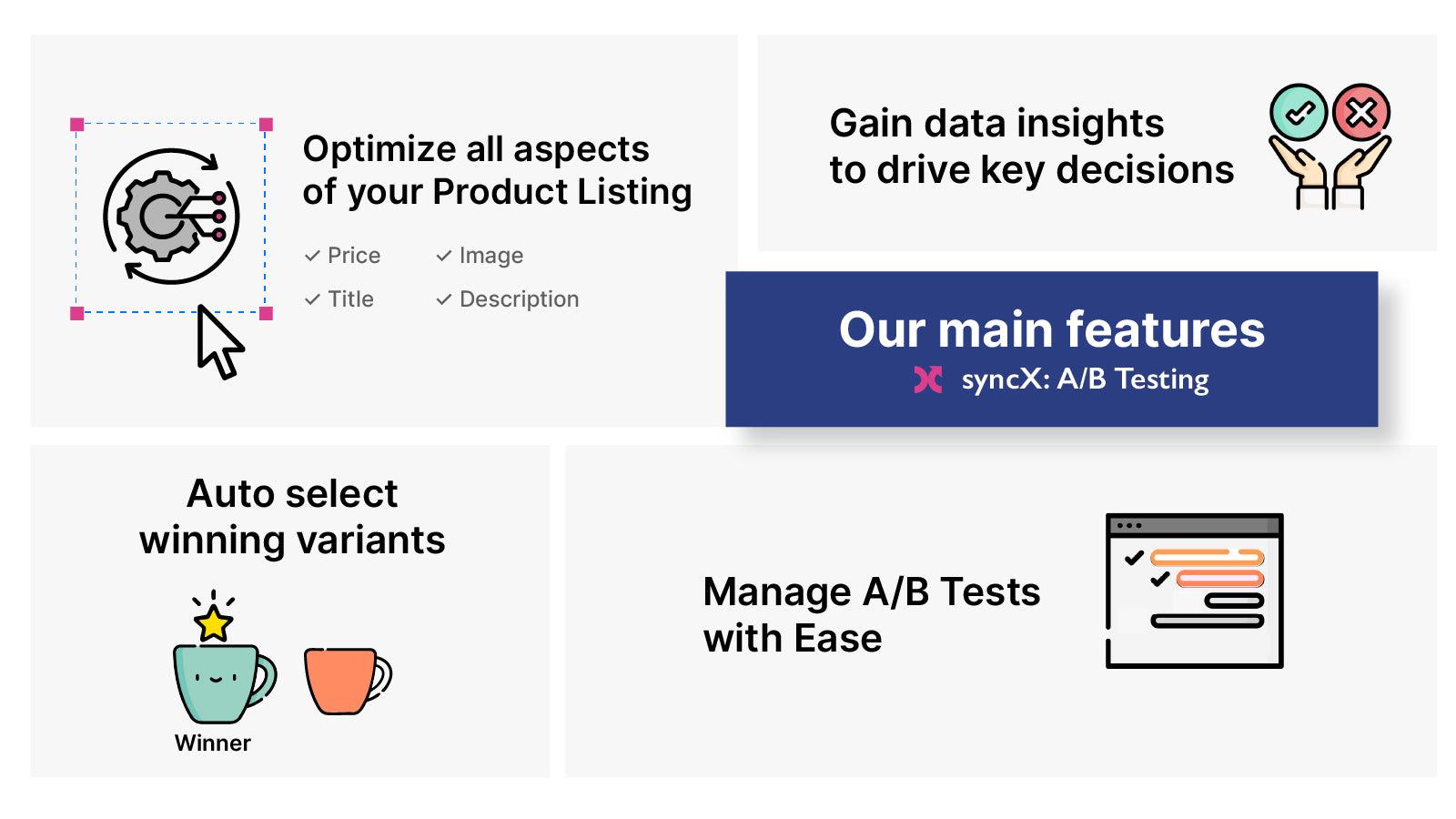 Optimize all aspects of your Product Listing

✓ Price ✓ Image

✓ Title ✓ Description

Gain data insights to drive key decisions

Our main features

syncX: A/B Testing

Auto select winning variants

Winner

Manage A/B Tests with Ease